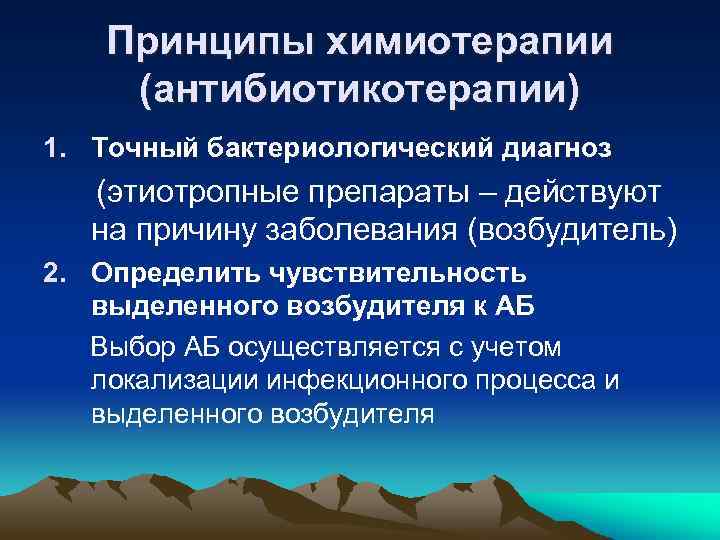 Принципы химиотерапии (антибиотикотерапии)

1. Точный бактериологический диагноз

(этиотропные препараты – действуют на причину заболевания (возбудитель)

2. Определить чувствительность выделенного возбудителя к АБ

Выбор АБ осуществляется с учетом локализации инфекционного процесса и выделенного возбудителя